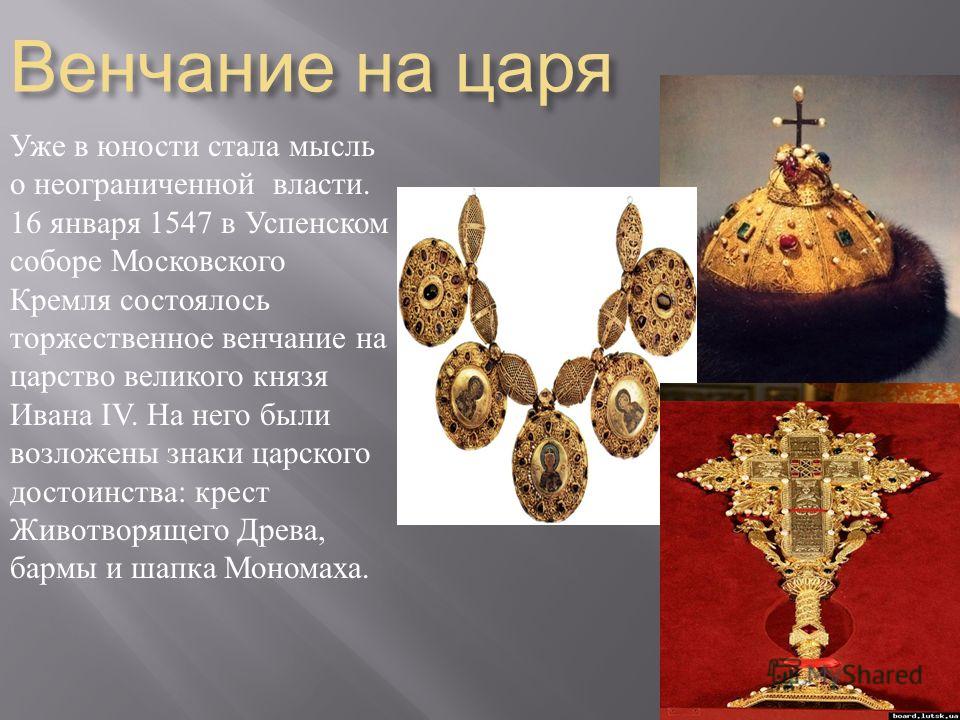 Венчание на царя

Уже в юности стала мысль о неограниченной власти. 16 января 1547 в Успенском соборе Московского Кремля состоялось торжественное венчание на царство великого князя Ивана IV. На него были возложены знаки царского достоинства: крест Животворящего Древа, бармы и шапка Мономаха.

MyShared

board.lutsk.ua